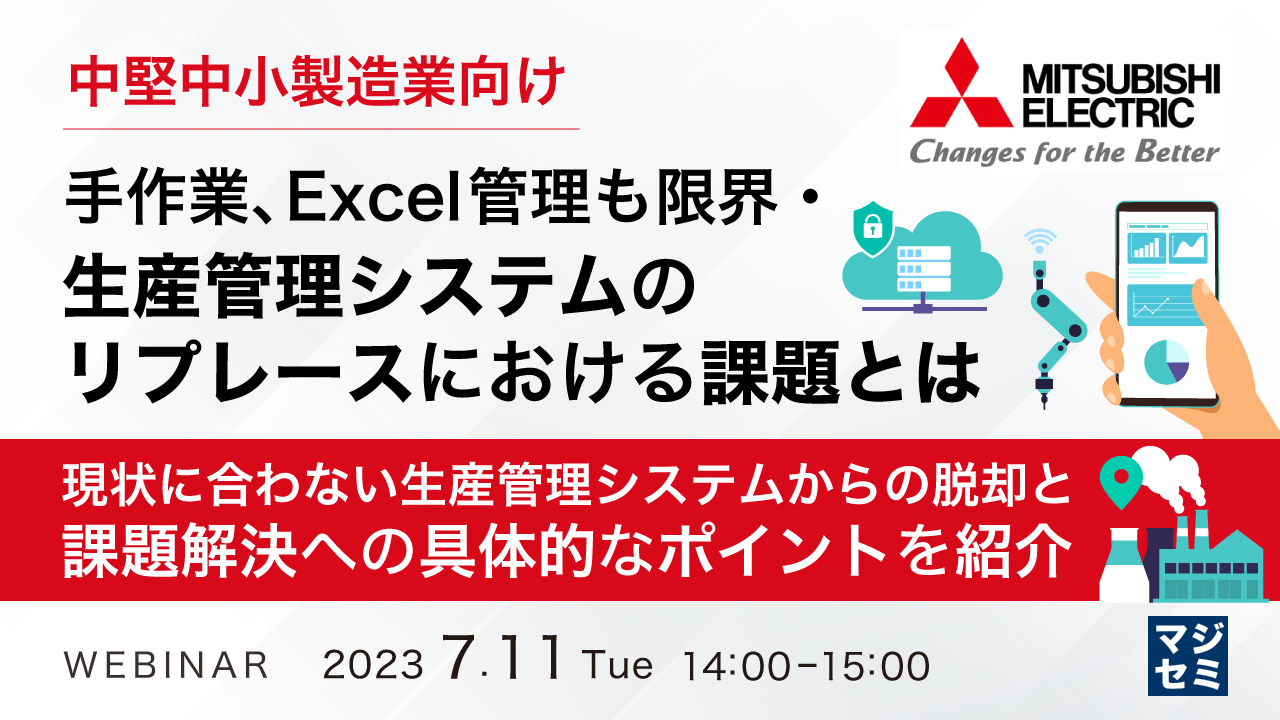 中堅中小製造業向け

MITSUBISHI ELECTRIC
Changes for the Better

手作業、Excel管理も限界・
生産管理システムの
リプレースにおける課題とは

現状に合わない生産管理システムからの脱却と
課題解決への具体的なポイントを紹介

WEBINAR 2023 7.11 Tue 14:00-15:00

マジセミ